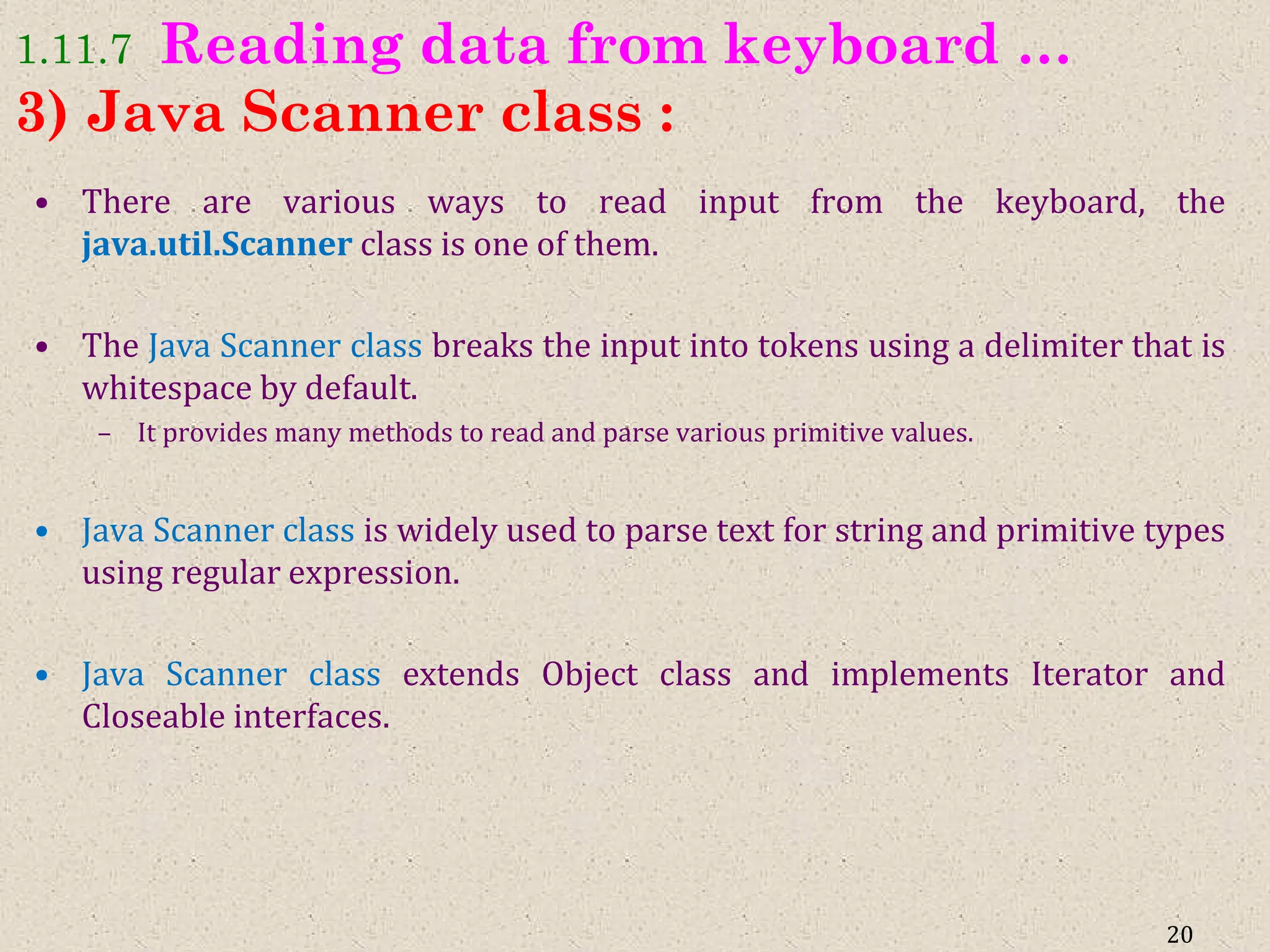 1.11.7 Reading data from keyboard …
3) Java Scanner class :

• There are various ways to read input from the keyboard, the java.util.Scanner class is one of them.

• The Java Scanner class breaks the input into tokens using a delimiter that is whitespace by default.
– It provides many methods to read and parse various primitive values.

• Java Scanner class is widely used to parse text for string and primitive types using regular expression.

• Java Scanner class extends Object class and implements Iterator and Closeable interfaces.

20